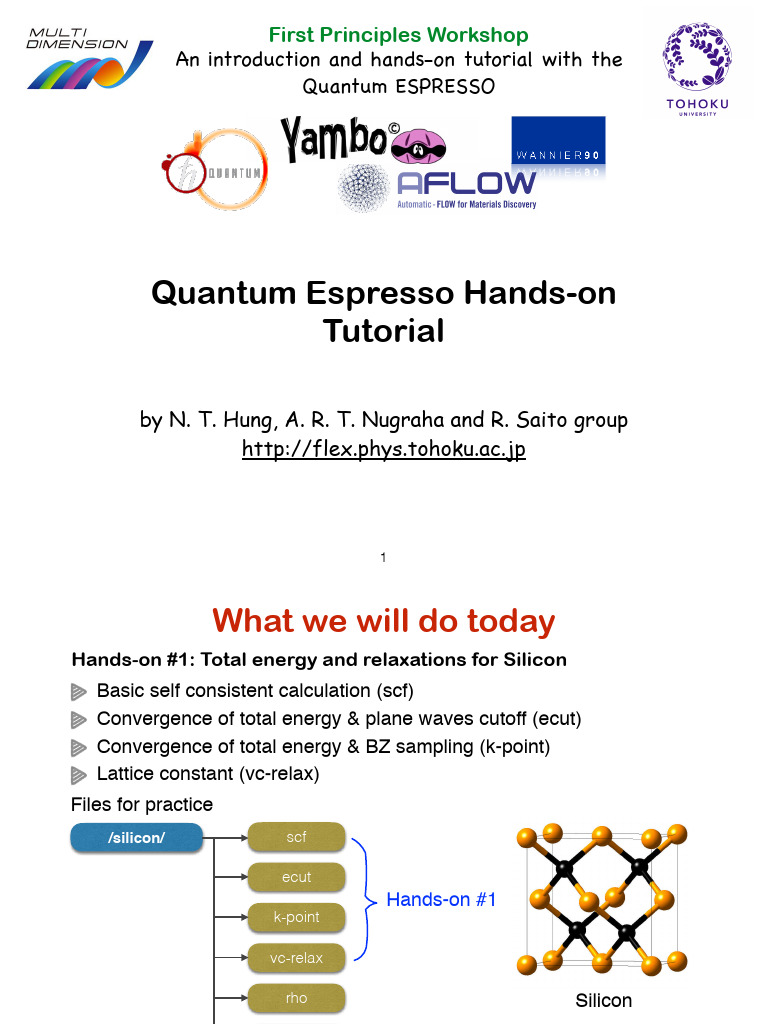 MULTI DIMENSION

First Principles Workshop
An introduction and hands-on tutorial with the Quantum ESPRESSO

TOHOKU UNIVERSITY

QUANTUM

Yambo©

WANNIER90

AFLOW
Automatic - FLOW for Materials Discovery

Quantum Espresso Hands-on Tutorial

by N. T. Hung, A. R. T. Nugraha and R. Saito group
http://flex.phys.tohoku.ac.jp

1

What we will do today

Hands-on #1: Total energy and relaxations for Silicon

Basic self consistent calculation (scf)

Convergence of total energy & plane waves cutoff (ecut)

Convergence of total energy & BZ sampling (k-point)

Lattice constant (vc-relax)

Files for practice

/silicon/

scf

ecut

k-point

vc-relax

rho

Hands-on #1

Silicon